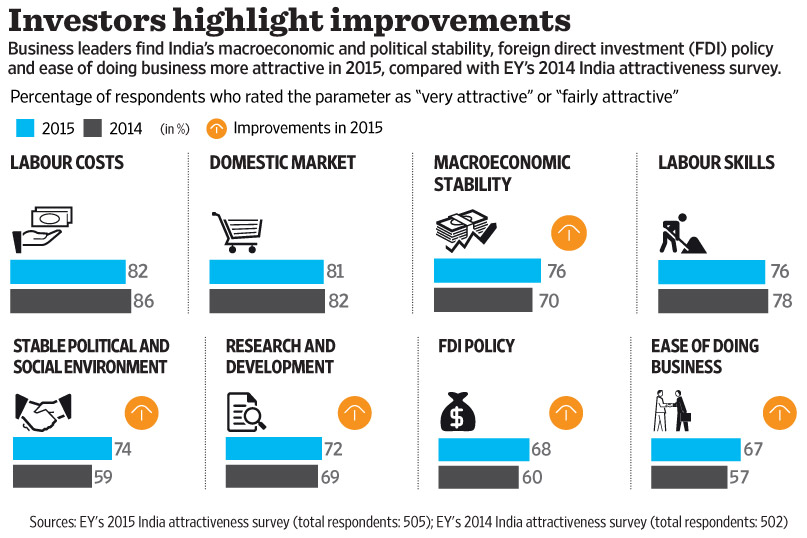 Investors highlight improvements

Business leaders find India's macroeconomic and political stability, foreign direct investment (FDI) policy and ease of doing business more attractive in 2015, compared with EY's 2014 India attractiveness survey.

Percentage of respondents who rated the parameter as "very attractive" or "fairly attractive"

2015 2014 (in %) Improvements in 2015

LABOUR COSTS
82
86

DOMESTIC MARKET
81
82

MACROECONOMIC STABILITY
76
70

LABOUR SKILLS
76
78

STABLE POLITICAL AND SOCIAL ENVIRONMENT
74
59

RESEARCH AND DEVELOPMENT
72
69

FDI POLICY
$
68
60

EASE OF DOING BUSINESS
67
57

Sources: EY's 2015 India attractiveness survey (total respondents: 505); EY's 2014 India attractiveness survey (total respondents: 502)